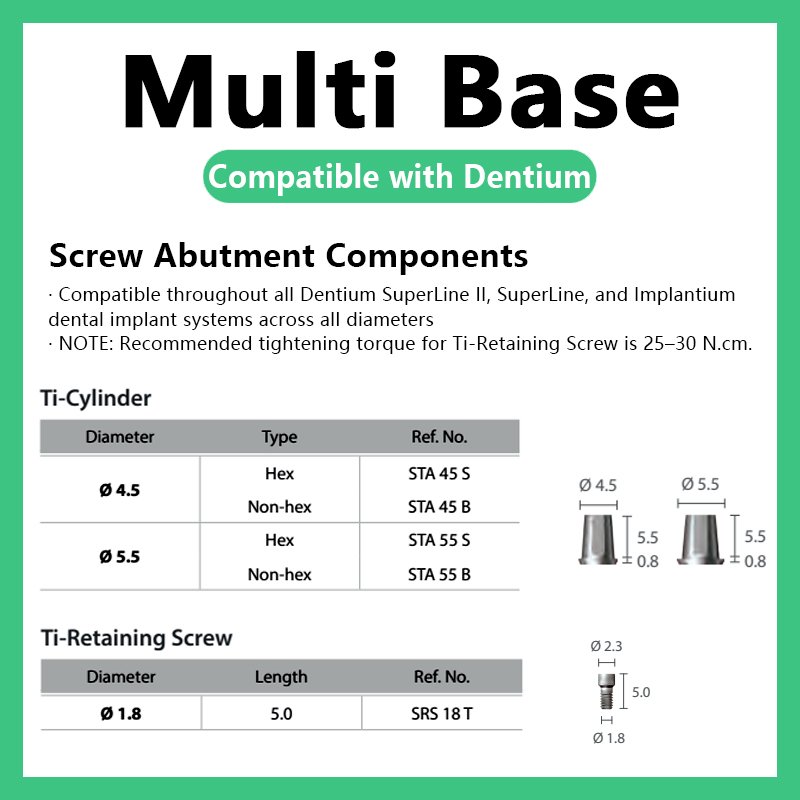 Multi Base

Compatible with Dentium

Screw Abutment Components

· Compatible throughout all Dentium SuperLine II, SuperLine, and Implantium dental implant systems across all diameters
· NOTE: Recommended tightening torque for Ti-Retaining Screw is 25–30 N.cm.

Ti-Cylinder

| Diameter | Type | Ref. No. |
|---|---|---|
| Ø 4.5 | Hex | STA 45 S |
| | Non-hex | STA 45 B |
| Ø 5.5 | Hex | STA 55 S |
| | Non-hex | STA 55 B |

Ø 4.5
5.5
0.8

Ø 5.5
5.5
0.8

Ti-Retaining Screw

| Diameter | Length | Ref. No. |
|---|---|---|
| Ø 1.8 | 5.0 | SRS 18 T |

Ø 2.3
5.0
Ø 1.8